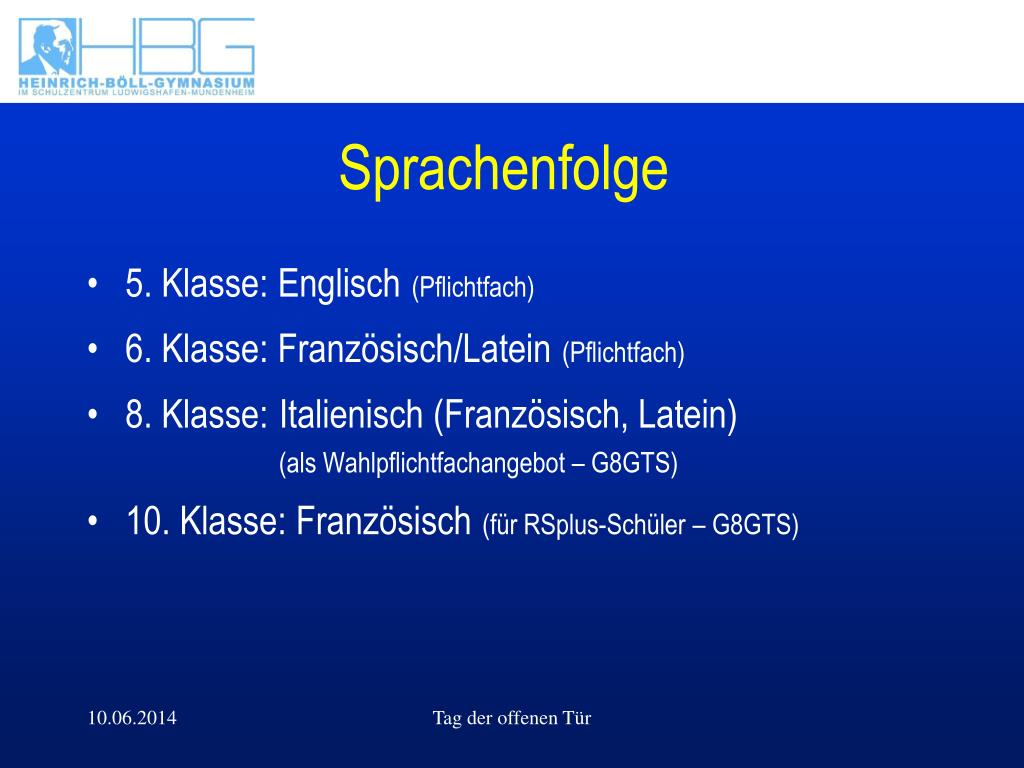 HBG
HEINRICH-BÖLL-GYMNASIUM
IM SCHULZENTRUM LUDWIGSHAFEN-MUNDENHEIM

Sprachenfolge

• 5. Klasse: Englisch (Pflichtfach)
• 6. Klasse: Französisch/Latein (Pflichtfach)
• 8. Klasse: Italienisch (Französisch, Latein) (als Wahlpflichtfachangebot – G8GTS)
• 10. Klasse: Französisch (für RSplus-Schüler – G8GTS)

10.06.2014

Tag der offenen Tür